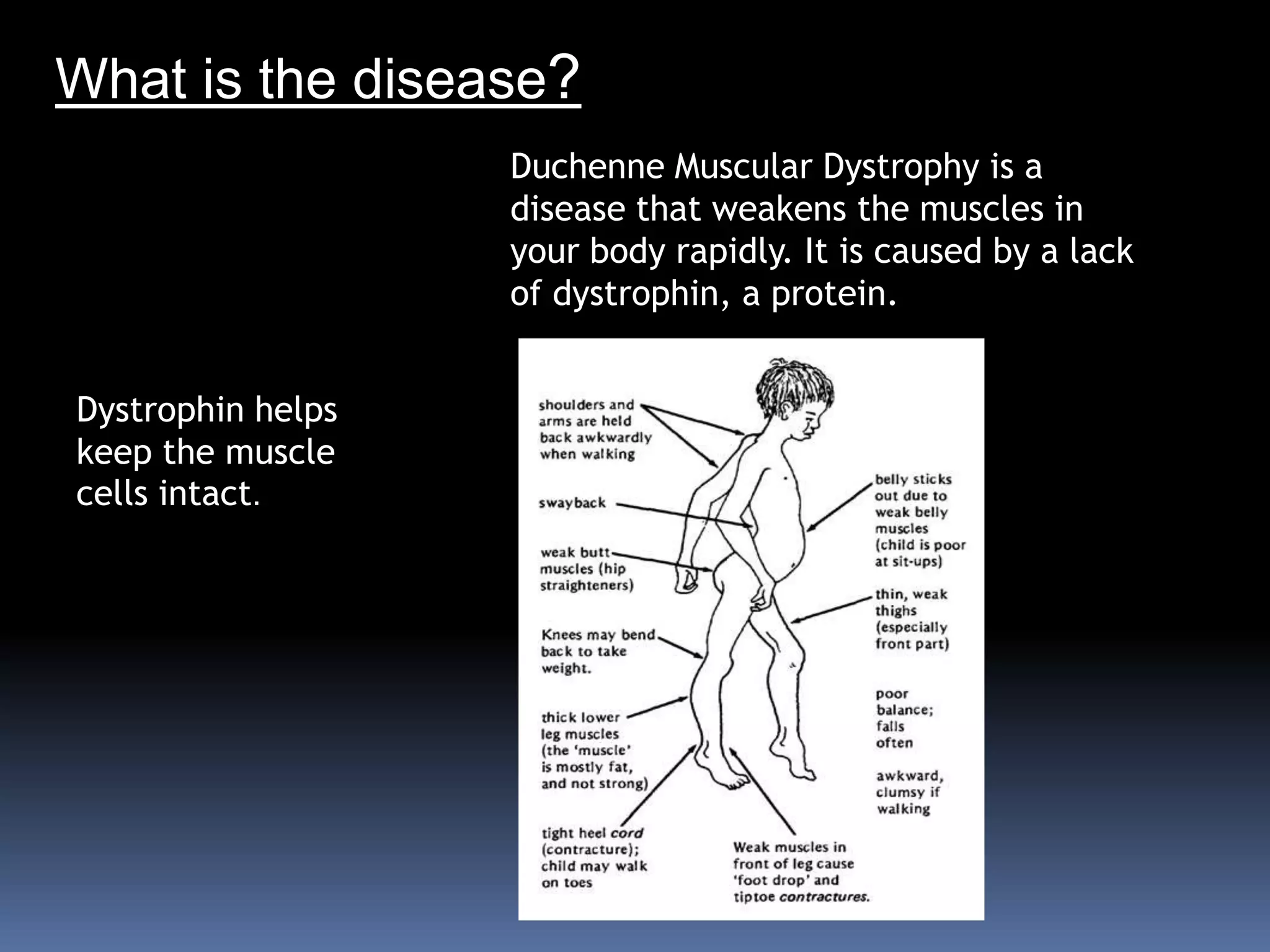 What is the disease?

Duchenne Muscular Dystrophy is a disease that weakens the muscles in your body rapidly. It is caused by a lack of dystrophin, a protein.

Dystrophin helps keep the muscle cells intact.

shoulders and arms are held back awkwardly when walking

swayback

weak butt muscles (hip straighteners)

Knees may bend back to take weight.

thick lower leg muscles (the 'muscle' is mostly fat, and not strong)

tight heel cord (contracture); child may walk on toes

Weak muscles in front of leg cause 'foot drop' and tiptoe contractures.

belly sticks out due to weak belly muscles (child is poor at sit-ups)

thin, weak thighs (especially front part)

poor balance; falls often

awkward, clumsy if walking